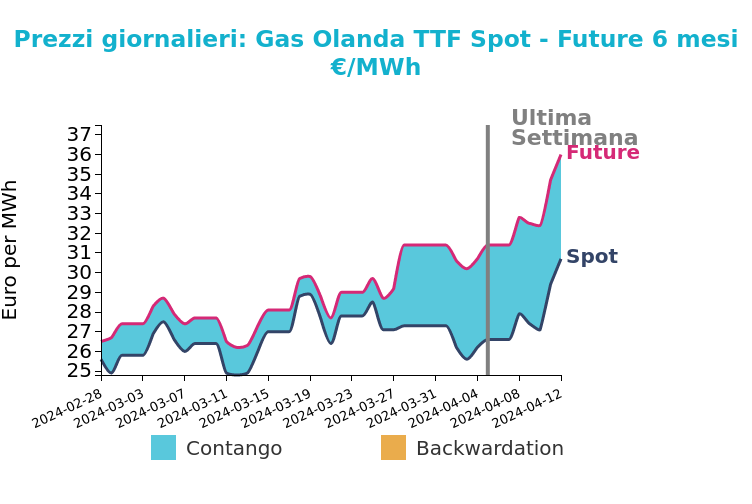 Prezzi giornalieri: Gas Olanda TTF Spot - Future 6 mesi
€/MWh

Ultima Settimana

Future

Spot

Euro per MWh

37
36
35
34
33
32
31
30
29
28
27
26
25

2024-02-28
2024-03-03
2024-03-07
2024-03-11
2024-03-15
2024-03-19
2024-03-23
2024-03-27
2024-03-31
2024-04-04
2024-04-08
2024-04-12

Contango
Backwardation